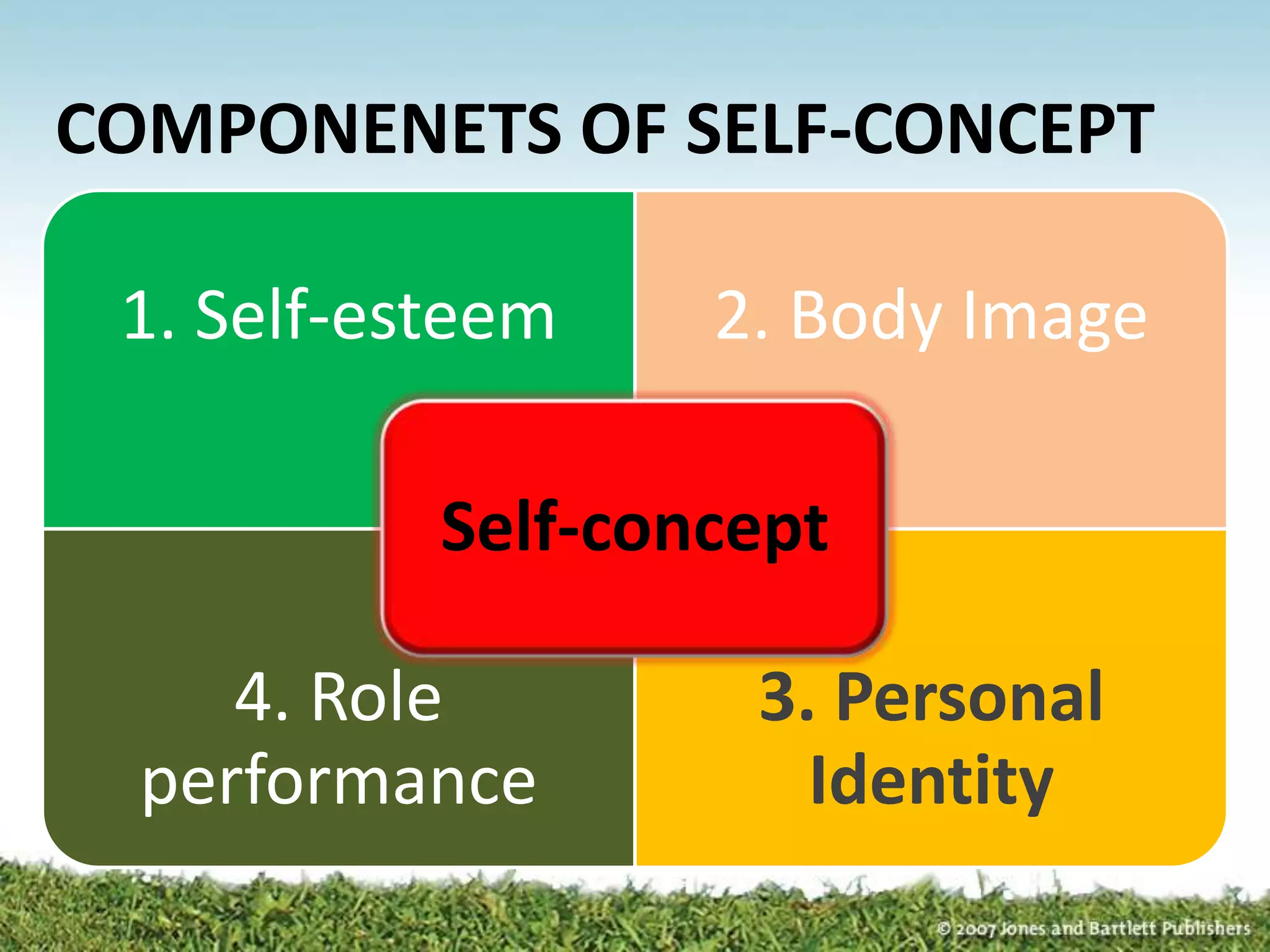 COMPONENETS OF SELF-CONCEPT

1. Self-esteem

2. Body Image

Self-concept

4. Role performance

3. Personal Identity

© 2007 Jones and Bartlett Publishers